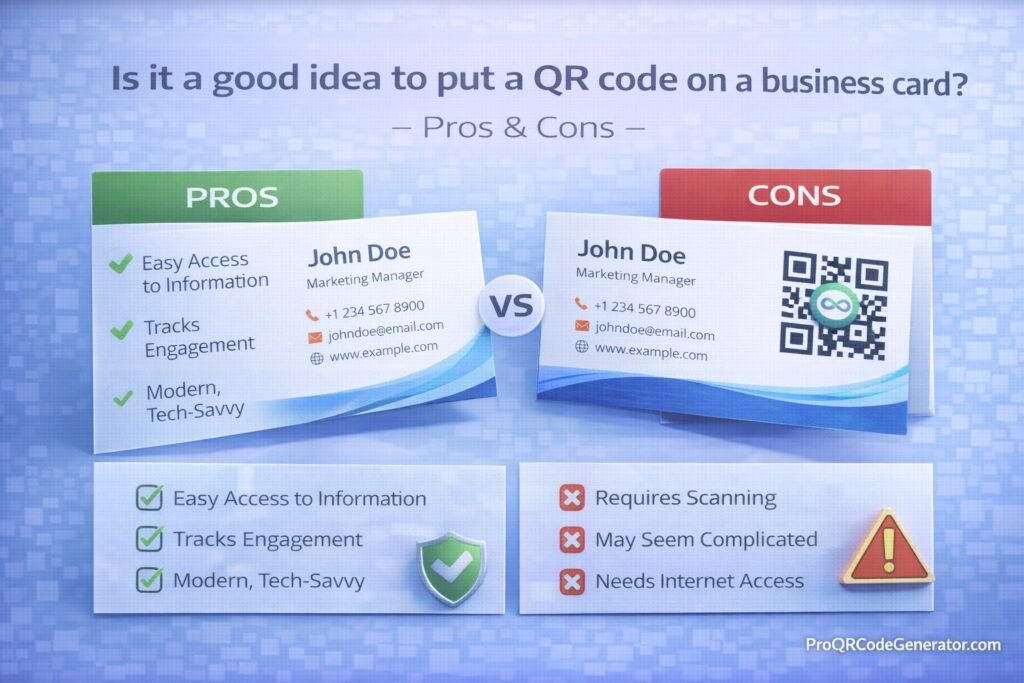 Is it a good idea to put a QR code on a business card?

– Pros & Cons –

PROS

Easy Access to Information

Tracks Engagement

Modern, Tech-Savvy

John Doe
Marketing Manager
+1 234 567 8900
johndoe@email.com
www.example.com

VS

CONS

John Doe
Marketing Manager
+1 234 567 8900
johndoe@email.com
www.example.com

Easy Access to Information
Tracks Engagement
Modern, Tech-Savvy

Requires Scanning
May Seem Complicated
Needs Internet Access

ProQRCodeGenerator.com